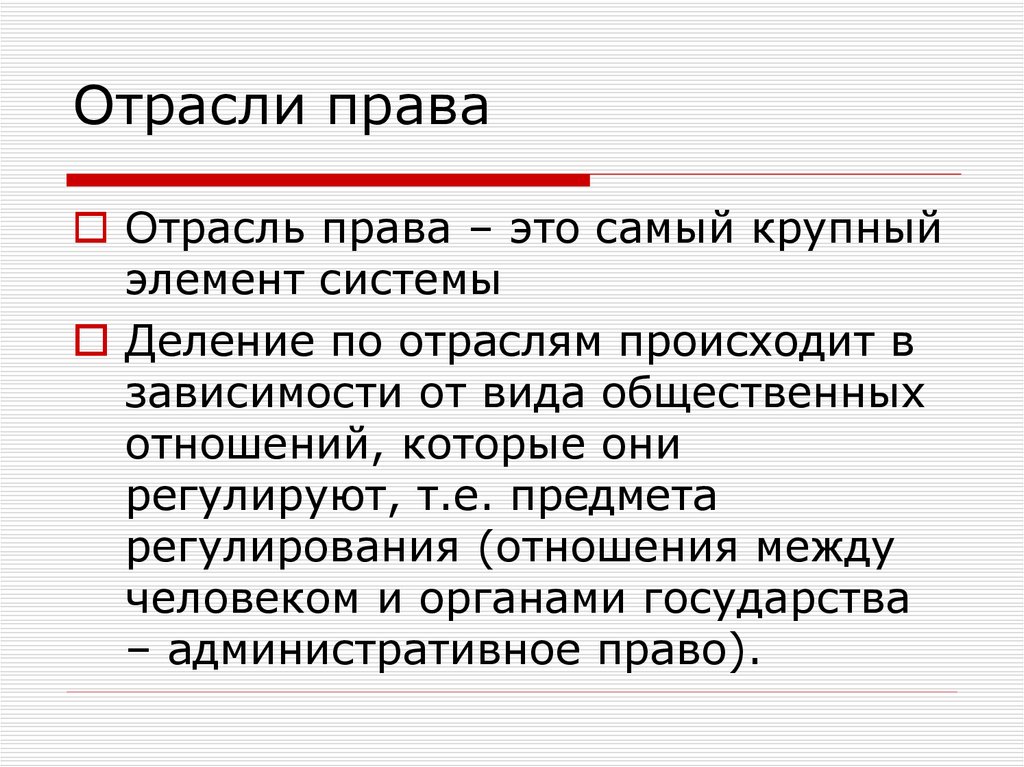 Отрасли права

Отрасль права – это самый крупный элемент системы

Деление по отраслям происходит в зависимости от вида общественных отношений, которые они регулируют, т.е. предмета регулирования (отношения между человеком и органами государства – административное право).